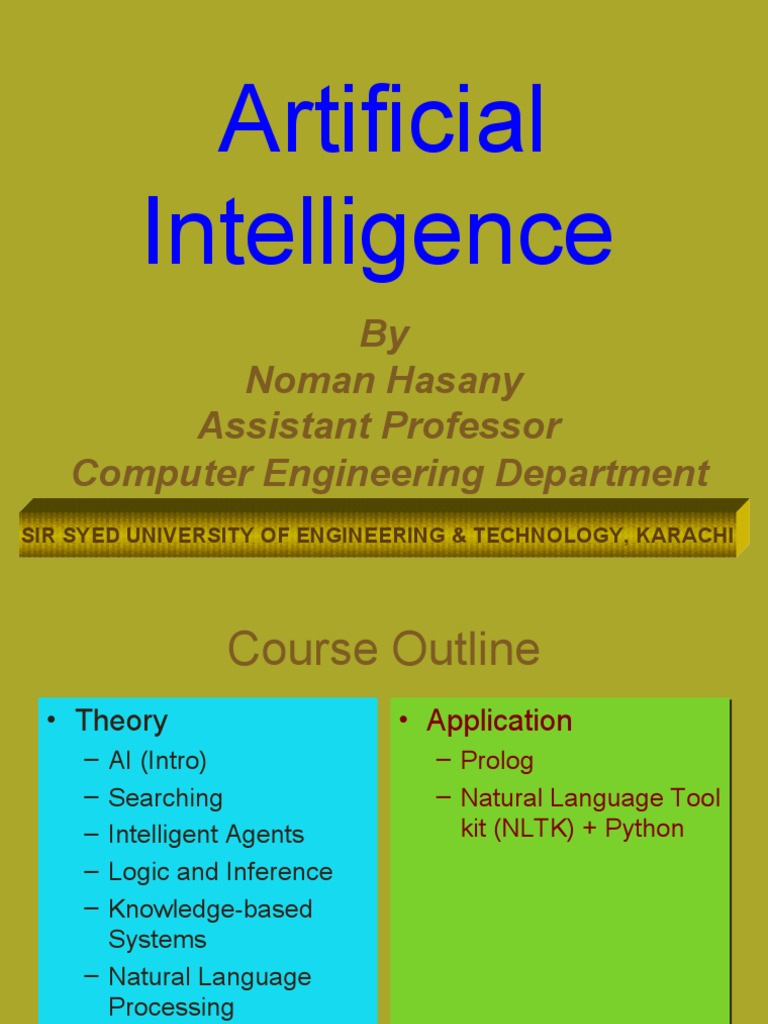 Artificial Intelligence

By
Noman Hasany
Assistant Professor
Computer Engineering Department

SIR SYED UNIVERSITY OF ENGINEERING & TECHNOLOGY, KARACHI

Course Outline

• Theory
– AI (Intro)
– Searching
– Intelligent Agents
– Logic and Inference
– Knowledge-based Systems
– Natural Language Processing

• Application
– Prolog
– Natural Language Tool kit (NLTK) + Python